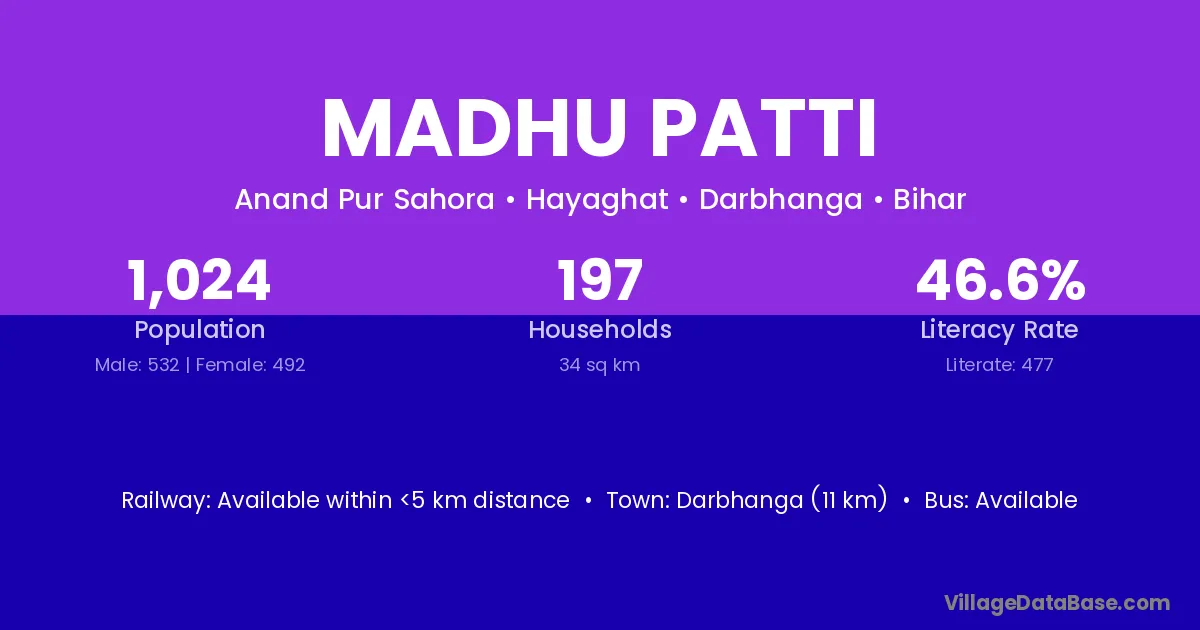 MADHU PATTI

Anand Pur Sahora • Hayaghat • Darbhanga • Bihar

1,024
Population
Male: 532 | Female: 492

197
Households
34 sq km

46.6%
Literacy Rate
Literate: 477

Railway: Available within <5 km distance • Town: Darbhanga (11 km) • Bus: Available

VillageDataBase.com